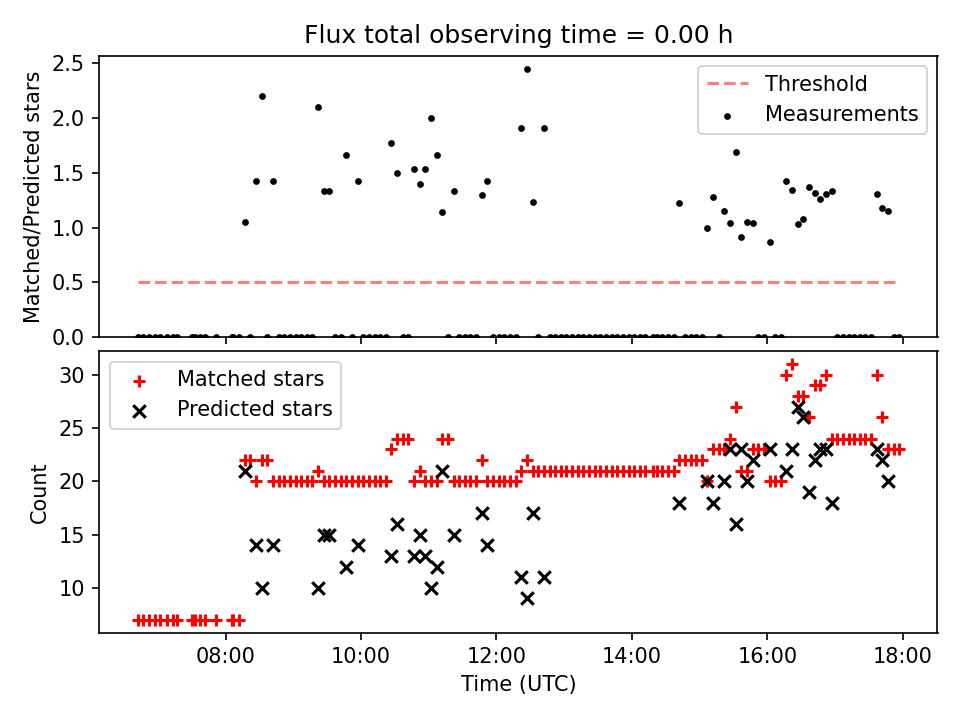 Flux total observing time = 0.00 h

Matched/Predicted stars

2.5
2.0
1.5
1.0
0.5
0.0

Threshold
Measurements

Count

30
25
20
15
10

Matched stars
Predicted stars

08:00
10:00
12:00
14:00
16:00
18:00

Time (UTC)